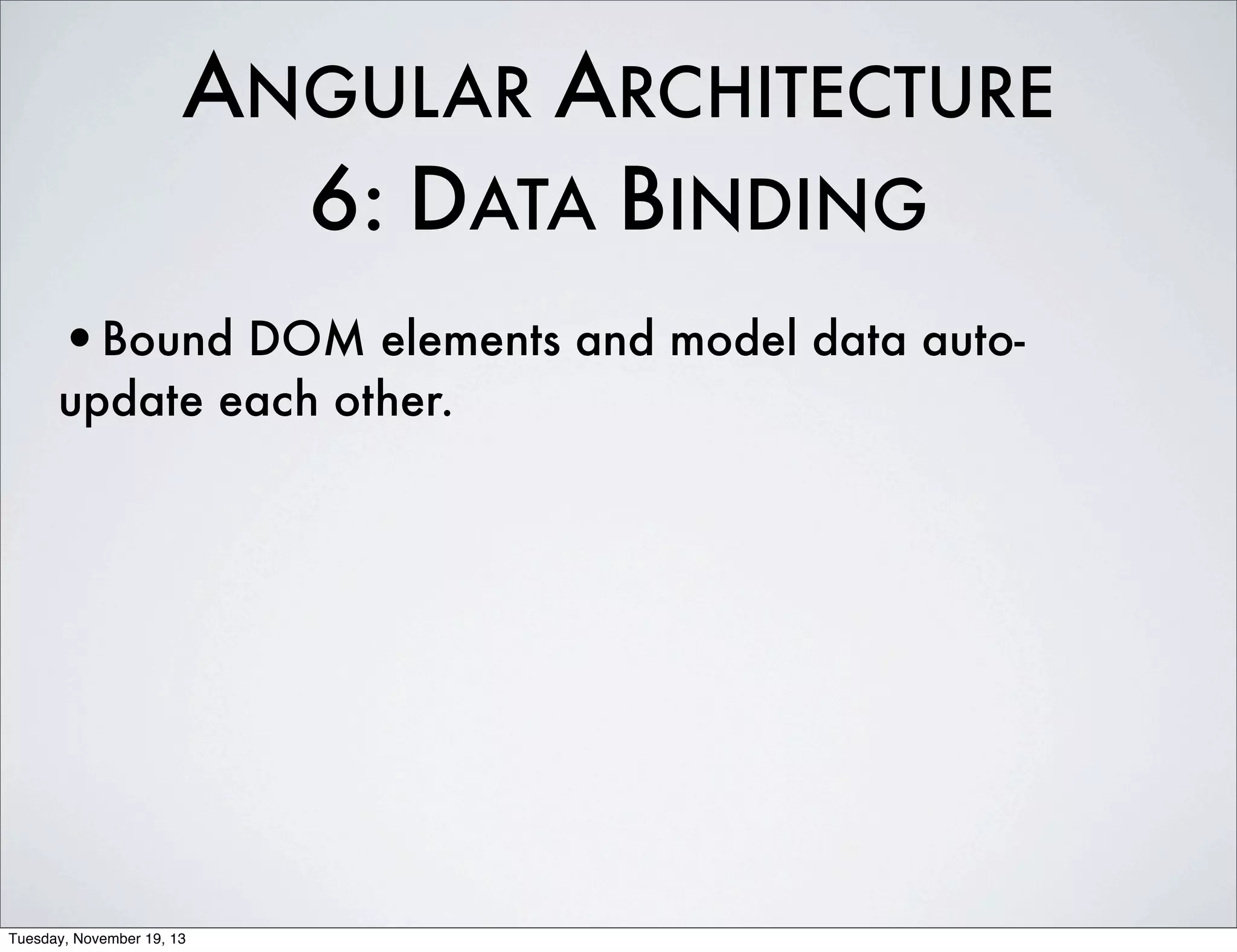 ANGULAR ARCHITECTURE
6: DATA BINDING

• Bound DOM elements and model data auto-update each other.

Tuesday, November 19, 13